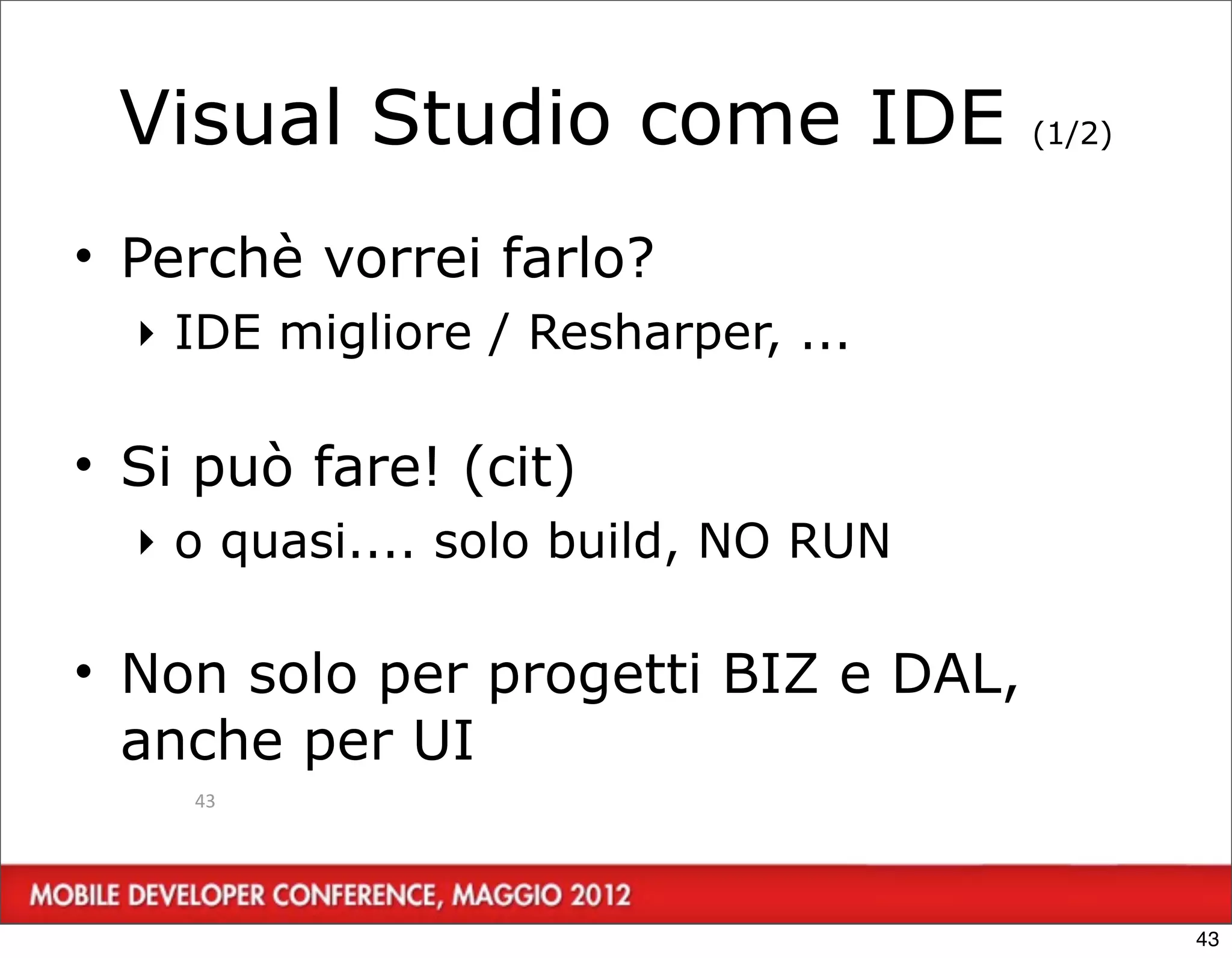 Visual Studio come IDE (1/2)

• Perchè vorrei farlo?
  ‣ IDE migliore / Resharper, ...

• Si può fare! (cit)
  ‣ o quasi.... solo build, NO RUN

• Non solo per progetti BIZ e DAL, anche per UI

43

MOBILE DEVELOPER CONFERENCE, MAGGIO 2012

43